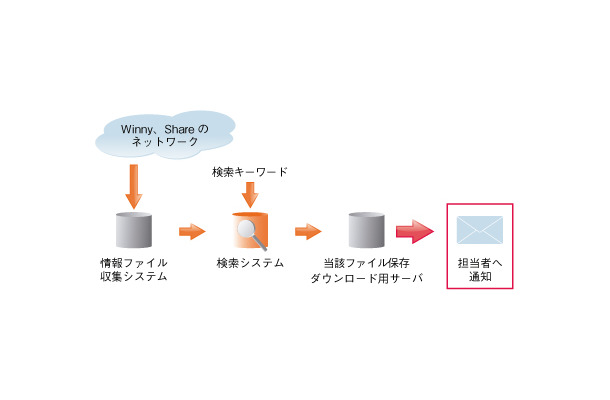 Winny、Share の
ネットワーク

検索キーワード

情報ファイル
収集システム

検索システム

当該ファイル保存
ダウンロード用サーバ

担当者へ
通知